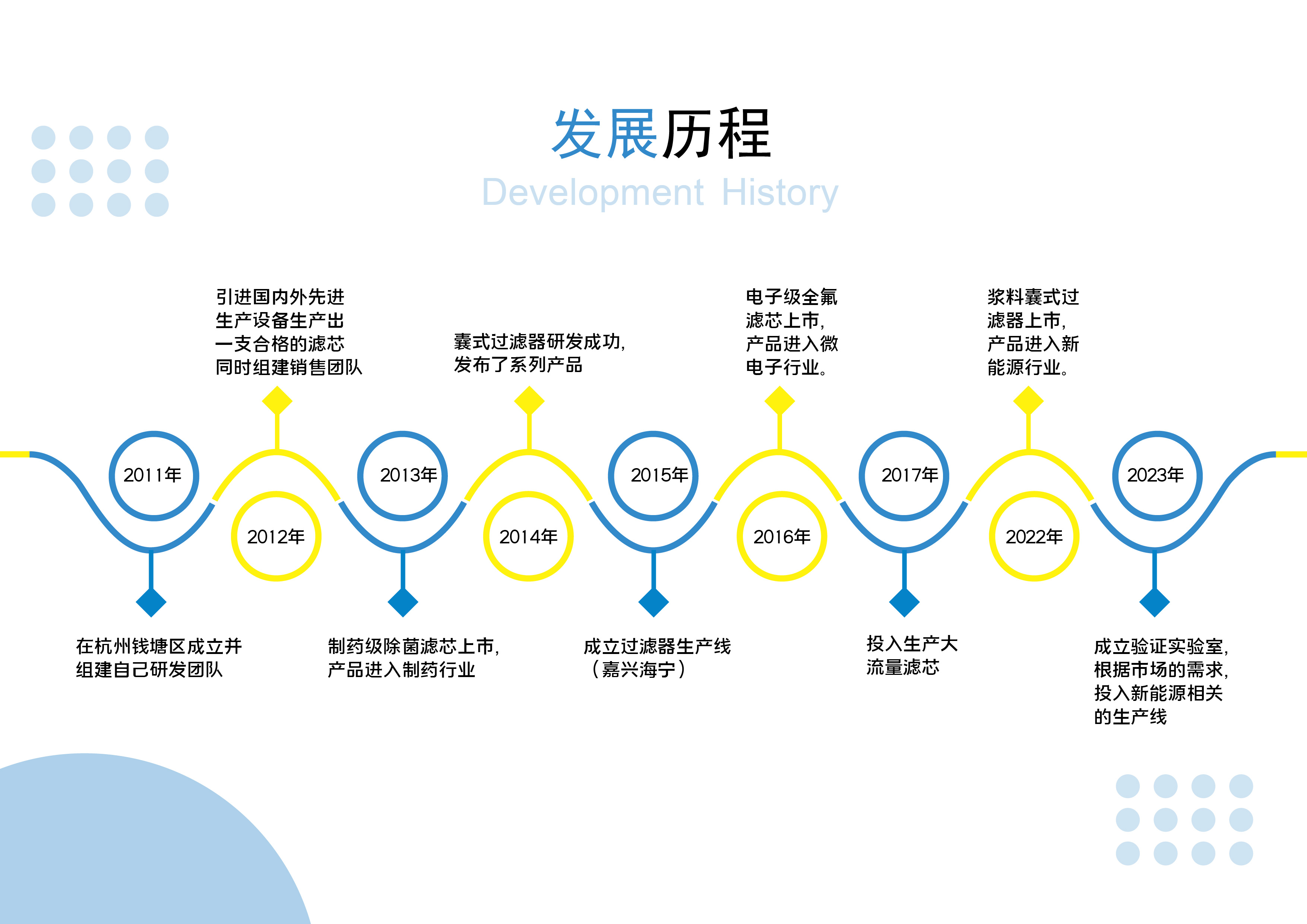 发展历程
Development History

2011年
在杭州钱塘区成立并组建自己研发团队

2012年
引进国内外先进生产设备生产出一支合格的滤芯同时组建销售团队

2013年
制药级除菌滤芯上市，产品进入制药行业

2014年
囊式过滤器研发成功，发布了系列产品

2015年
成立过滤器生产线（嘉兴海宁）

2016年
电子级全氟滤芯上市，产品进入微电子行业。

2017年
投入生产大流量滤芯

2022年
浆料囊式过滤器上市，产品进入新能源行业。

2023年
成立验证实验室，根据市场的需求，投入新能源相关的生产线